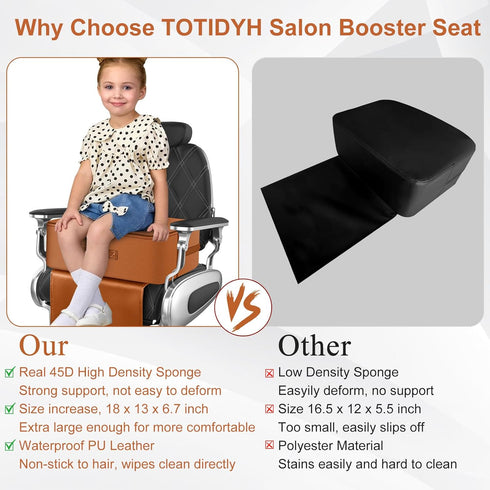 Why Choose TOTIDYH Salon Booster Seat

VS

Our

Real 45D High Density Sponge
Strong support, not easy to deform

Size increase, 18 x 13 x 6.7 inch
Extra large enough for more comfortable

Waterproof PU Leather
Non-stick to hair, wipes clean directly

Other

Low Density Sponge
Easyily deform, no support

Size 16.5 x 12 x 5.5 inch
Too small, easily slips off

Polyester Material
Stains easily and hard to clean